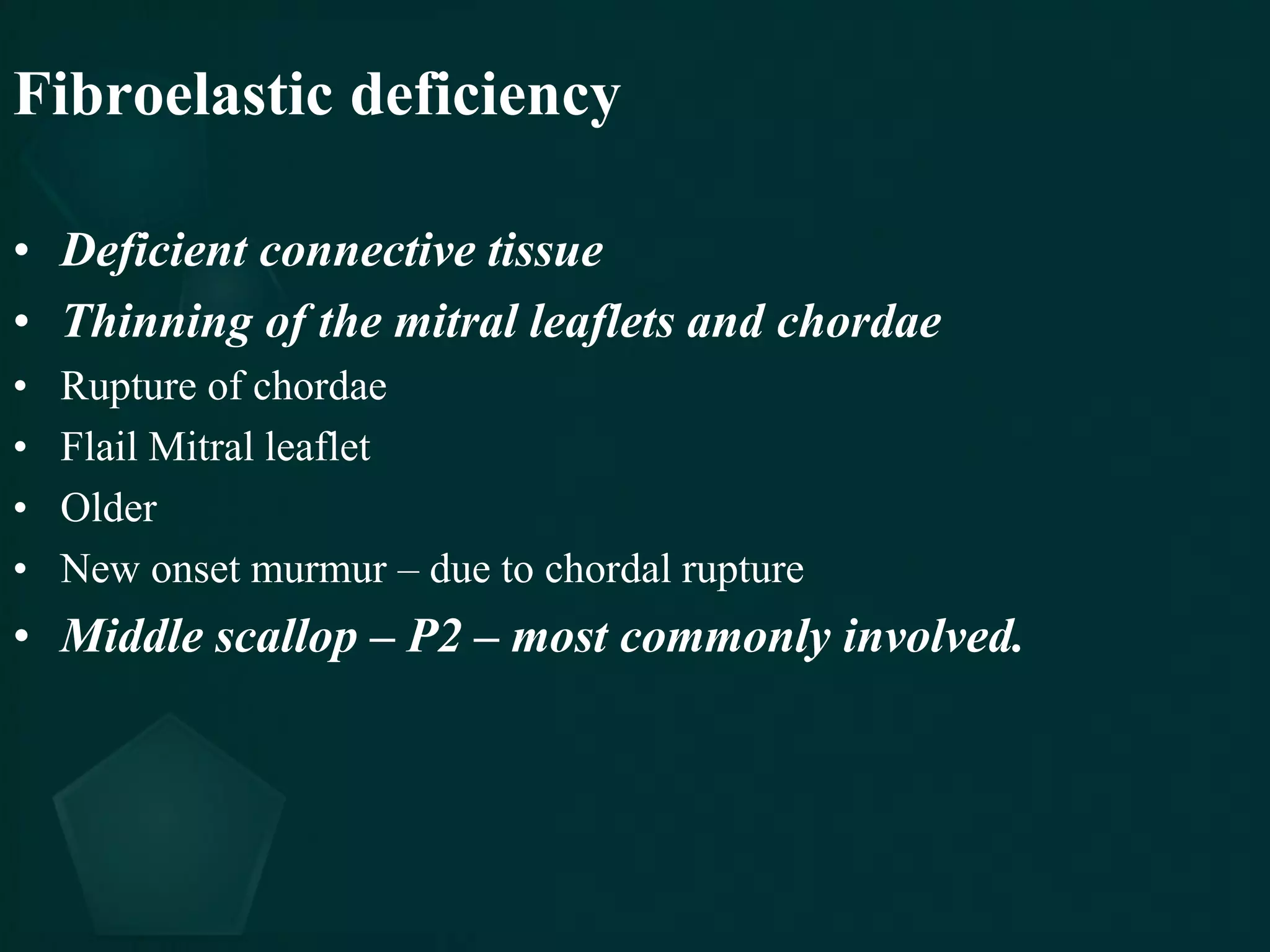 Fibroelastic deficiency

• Deficient connective tissue
• Thinning of the mitral leaflets and chordae
• Rupture of chordae
• Flail Mitral leaflet
• Older
• New onset murmur – due to chordal rupture
• Middle scallop – P2 – most commonly involved.